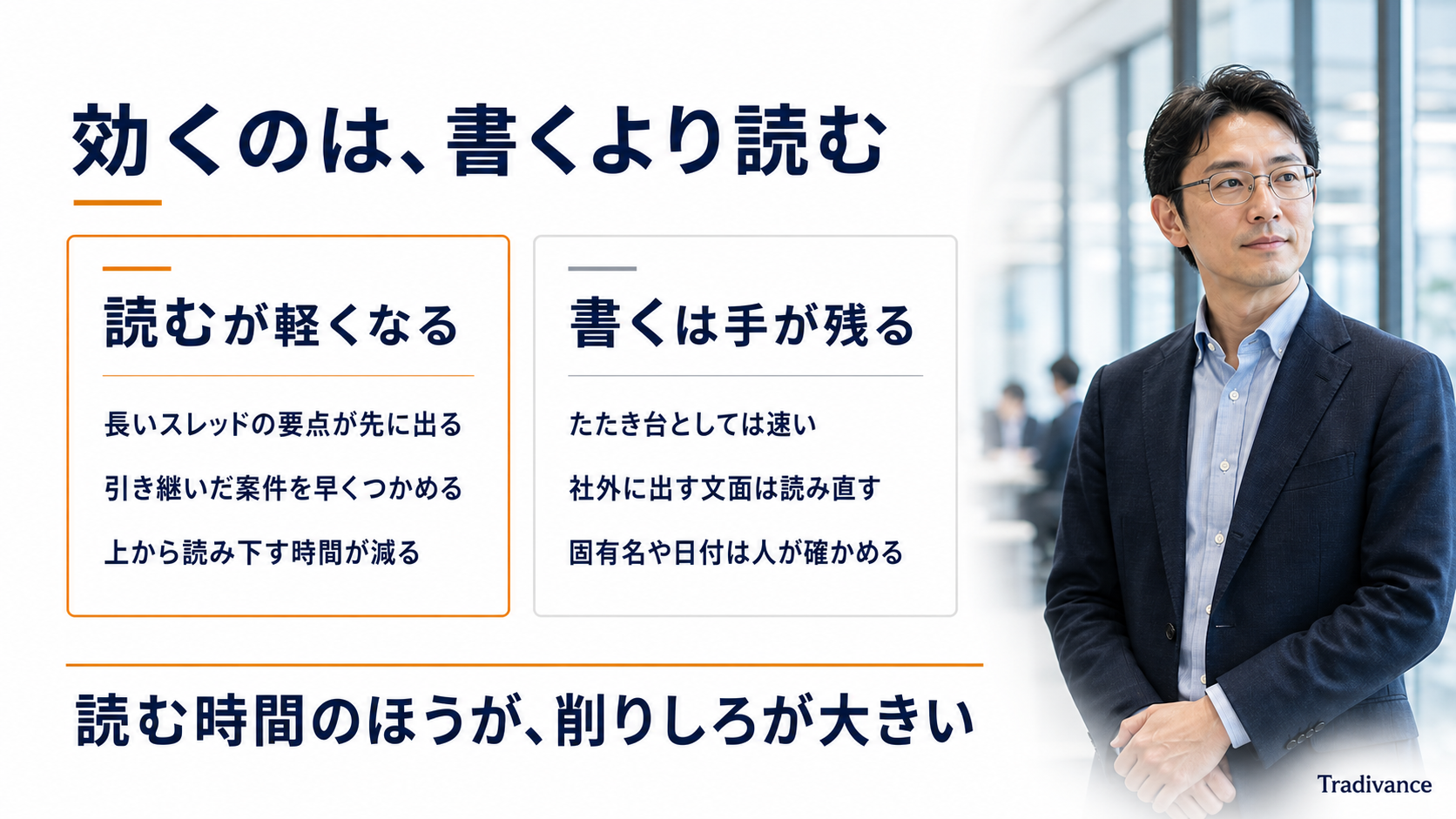 効くのは、書くより読む

読むが軽くなる

長いスレッドの要点が先に出る

引き継いだ案件を早くつかめる

上から読み下す時間が減る

書くは手が残る

たたき台としては速い

社外に出す文面は読み直す

固有名や日付は人が確かめる

読む時間のほうが、削りしろが大きい

Tradivance